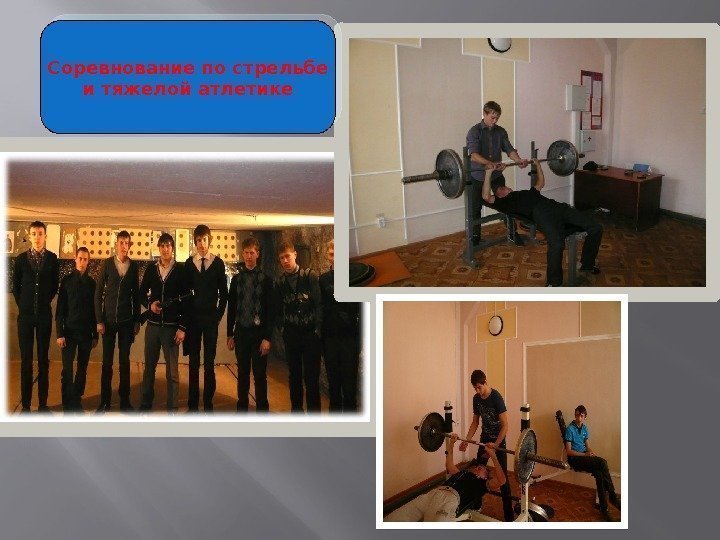 Соревнование по стрельбе и тяжелой атлетике